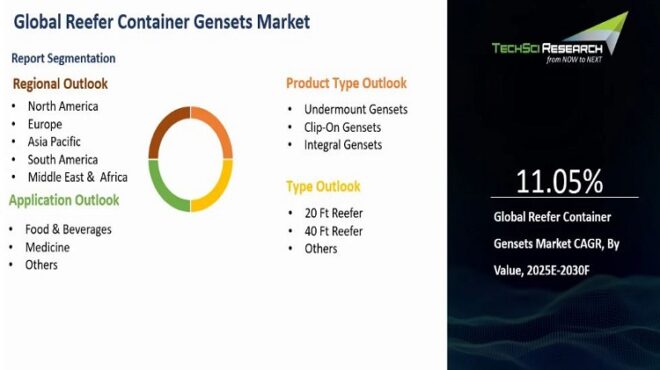 Global Reefer Container Gensets Market

Report Segmentation

Regional Outlook
• North America
• Europe
• Asia Pacific
• South America
• Middle East & Africa

Application Outlook
• Food & Beverages
• Medicine
• Others

Product Type Outlook
• Undermount Gensets
• Clip-On Gensets
• Integral Gensets

Type Outlook
• 20 Ft Reefer
• 40 Ft Reefer
• Others

TECHSCI RESEARCH
from NOW to NEXT

11.05%

Global Reefer Container Gensets Market CAGR, By Value, 2025E-2030F